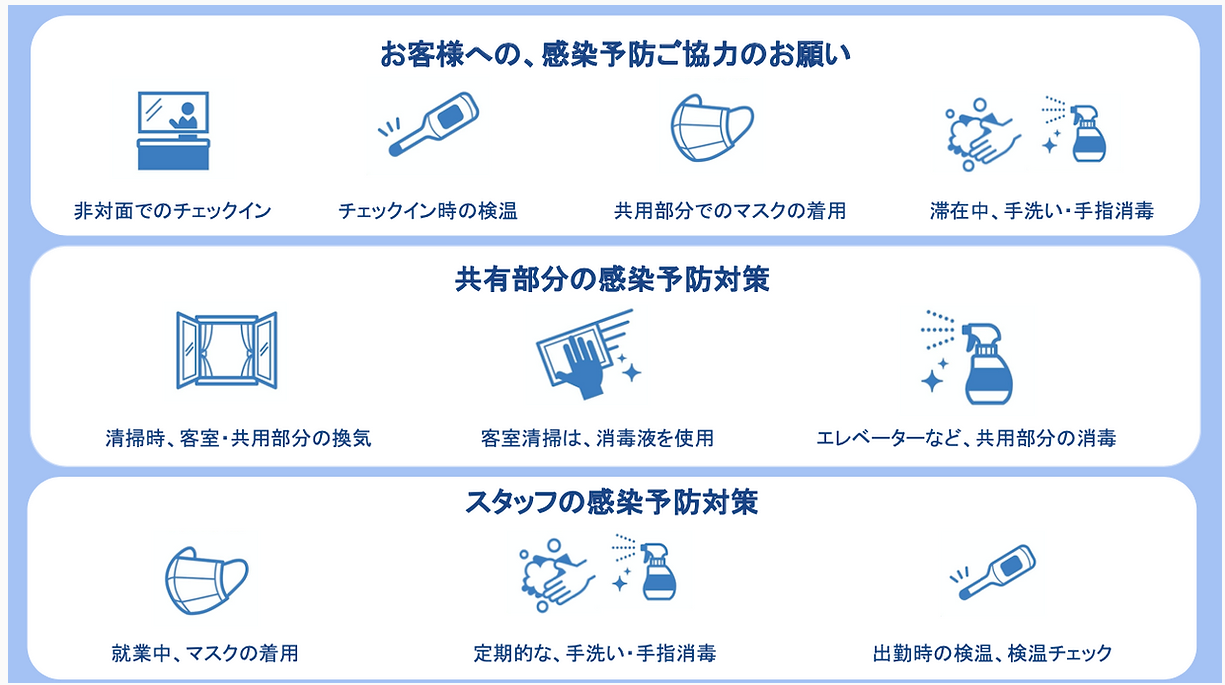 お客様への、感染予防ご協力のお願い

非対面でのチェックイン

チェックイン時の検温

共用部分でのマスクの着用

滞在中、手洗い・手指消毒

共有部分の感染予防対策

清掃時、客室・共用部分の換気

客室清掃は、消毒液を使用

エレベーターなど、共用部分の消毒

スタッフの感染予防対策

就業中、マスクの着用

定期的な、手洗い・手指消毒

出勤時の検温、検温チェック